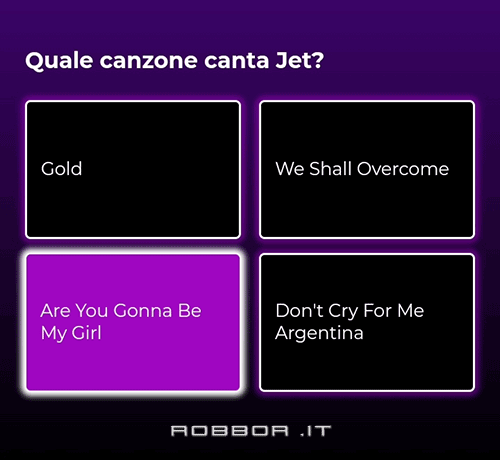 Quale canzone canta Jet?

Gold

We Shall Overcome

Are You Gonna Be My Girl

Don't Cry For Me Argentina

ROBBOR .IT